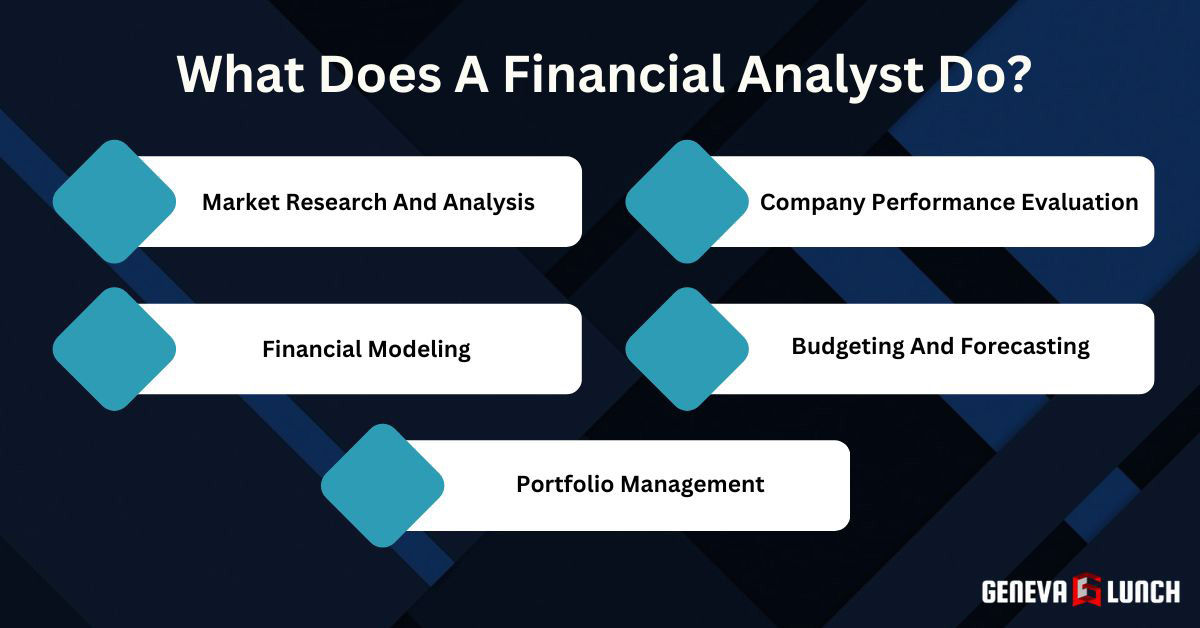 What Does A Financial Analyst Do?

Market Research And Analysis

Company Performance Evaluation

Financial Modeling

Budgeting And Forecasting

Portfolio Management

GENEVA LUNCH